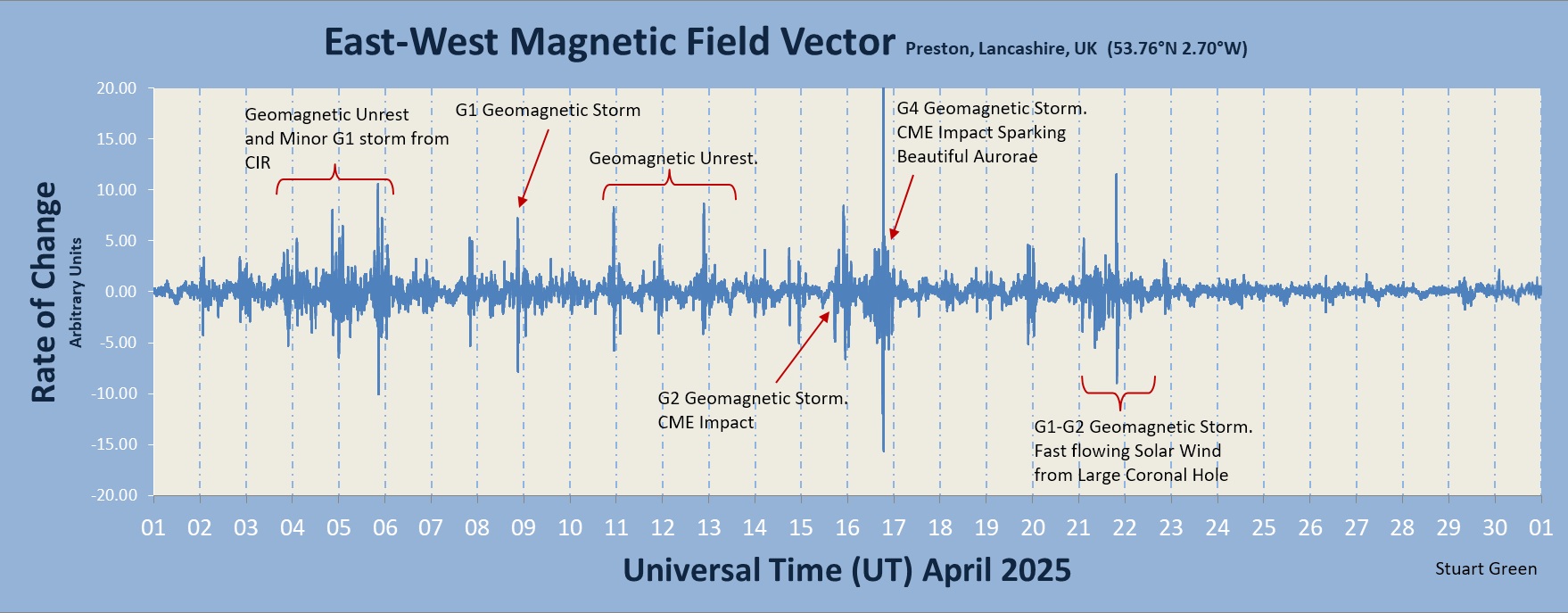 East-West Magnetic Field Vector Preston, Lancashire, UK (53.76°N 2.70°W)

Rate of Change
Arbitrary Units

20.00
15.00
10.00
5.00
0.00
-5.00
-10.00
-15.00
-20.00

Geomagnetic Unrest and Minor G1 storm from CIR

G1 Geomagnetic Storm

Geomagnetic Unrest.

G4 Geomagnetic Storm. CME Impact Sparking Beautiful Aurorae

G2 Geomagnetic Storm. CME Impact

G1-G2 Geomagnetic Storm. Fast flowing Solar Wind from Large Coronal Hole

01 02 03 04 05 06 07 08 09 10 11 12 13 14 15 16 17 18 19 20 21 22 23 24 25 26 27 28 29 30 01

Universal Time (UT) April 2025

Stuart Green